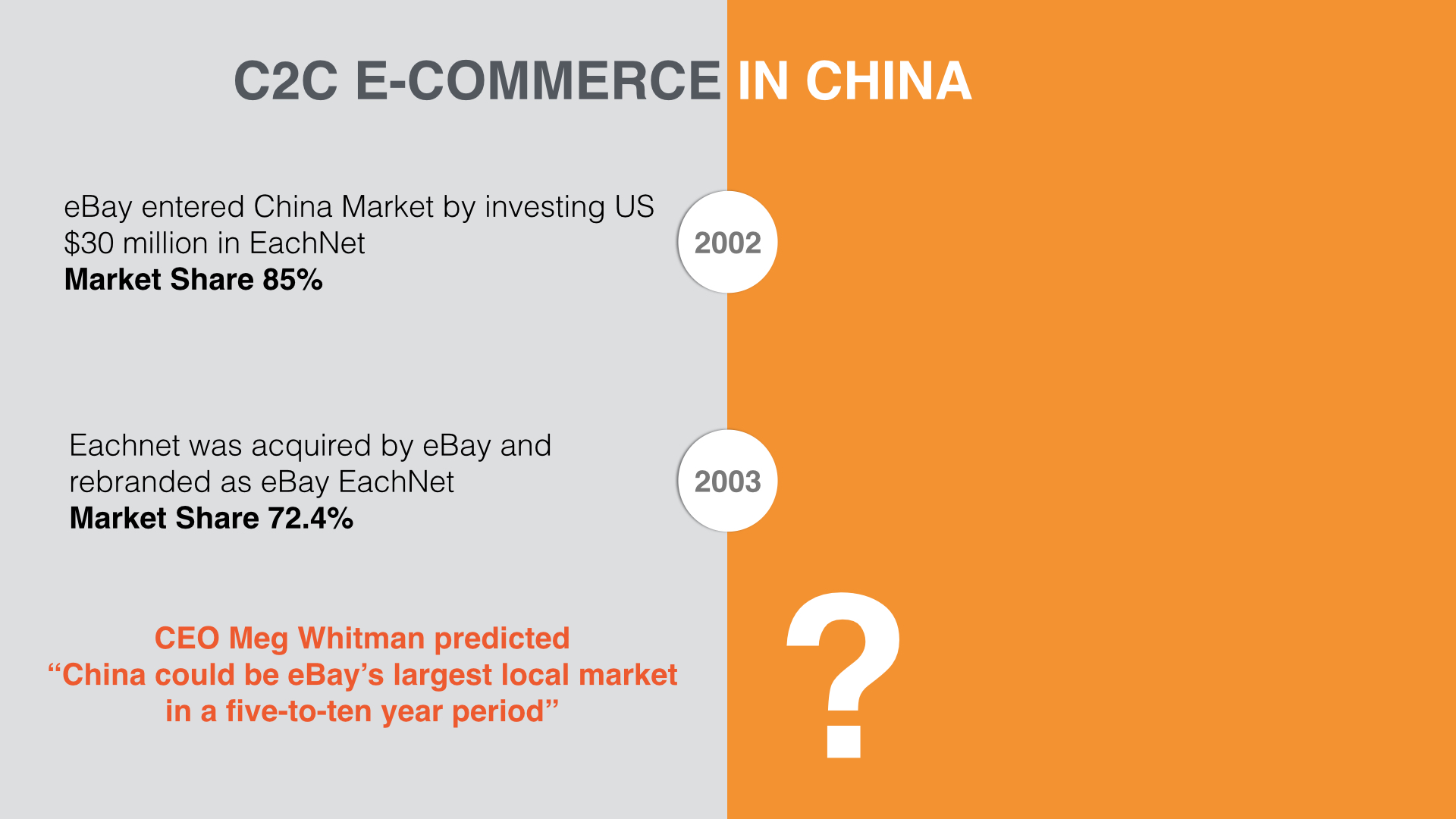 C2C E-COMMERCE IN CHINA

eBay entered China Market by investing US $30 million in EachNet
Market Share 85%

2002

Eachnet was acquired by eBay and rebranded as eBay EachNet
Market Share 72.4%

2003

CEO Meg Whitman predicted
“China could be eBay’s largest local market in a five-to-ten year period”

?